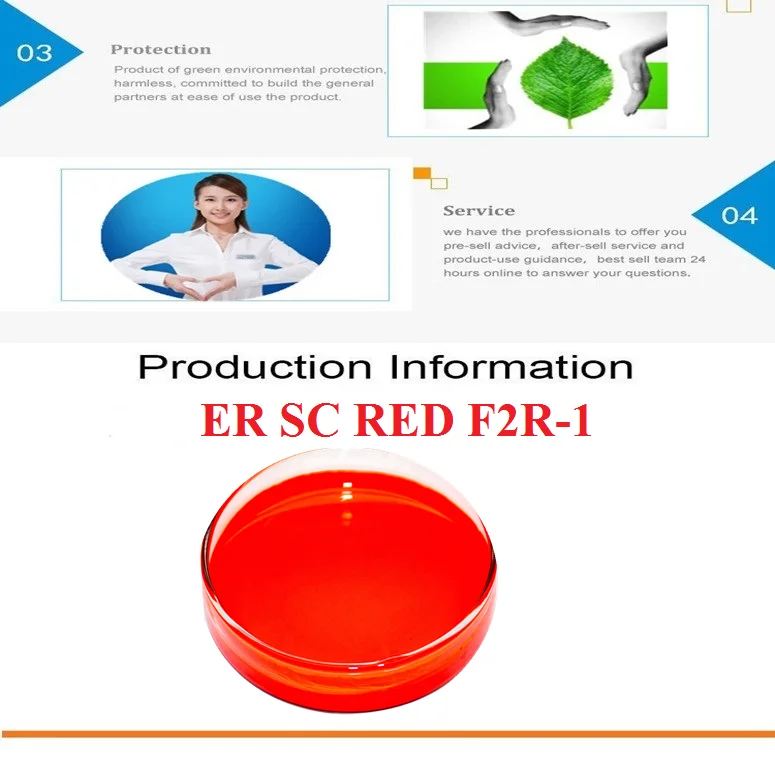 03

Protection

Product of green environmental protection, harmless, committed to build the general partners at ease of use the product.

Service

we have the professionals to offer you pre-sell advice, after-sell service and product-use guidance, best sell team 24 hours online to answer your questions.

04

Production Information

ER SC RED F2R-1